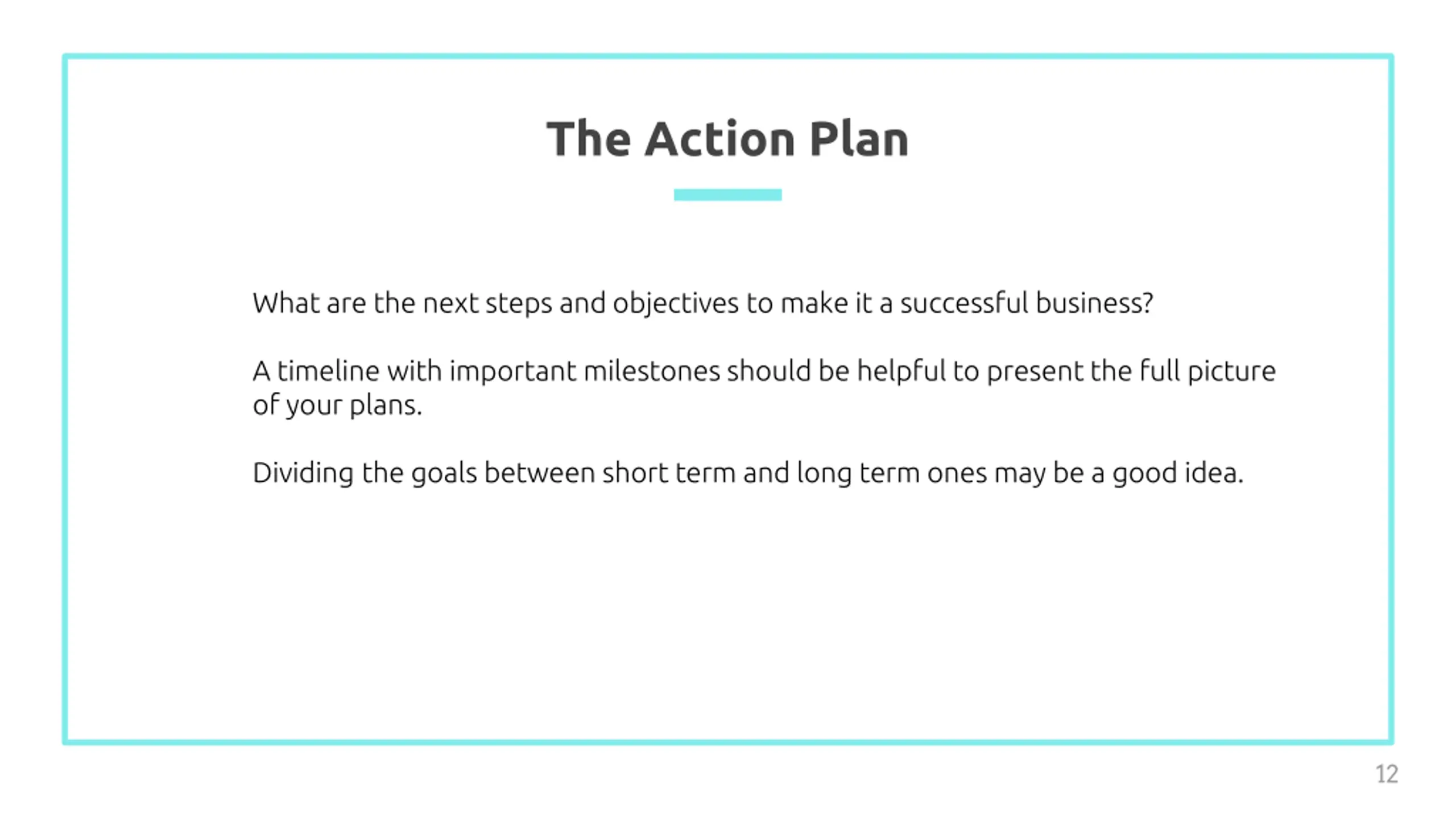 The Action Plan

What are the next steps and objectives to make it a successful business?

A timeline with important milestones should be helpful to present the full picture of your plans.

Dividing the goals between short term and long term ones may be a good idea.

12